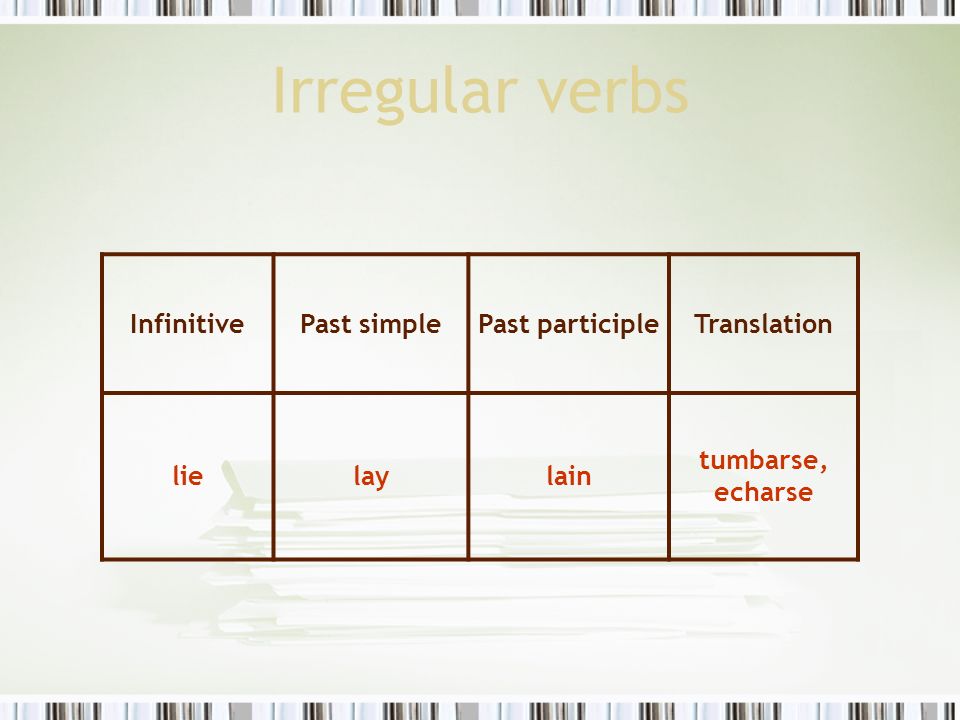 Irregular verbs

| Infinitive | Past simple | Past participle | Translation |
|---|---|---|---|
| lie | lay | lain | tumbarse, echarse |